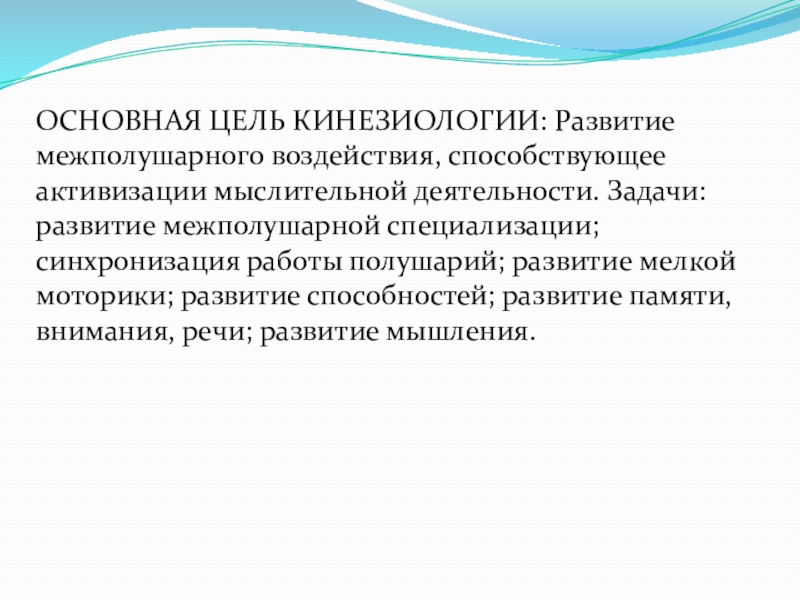 ОСНОВНАЯ ЦЕЛЬ КИНЕЗИОЛОГИИ: Развитие межполушарного воздействия, способствующее активизации мыслительной деятельности. Задачи: развитие межполушарной специализации; синхронизация работы полушарий; развитие мелкой моторики; развитие способностей; развитие памяти, внимания, речи; развитие мышления.